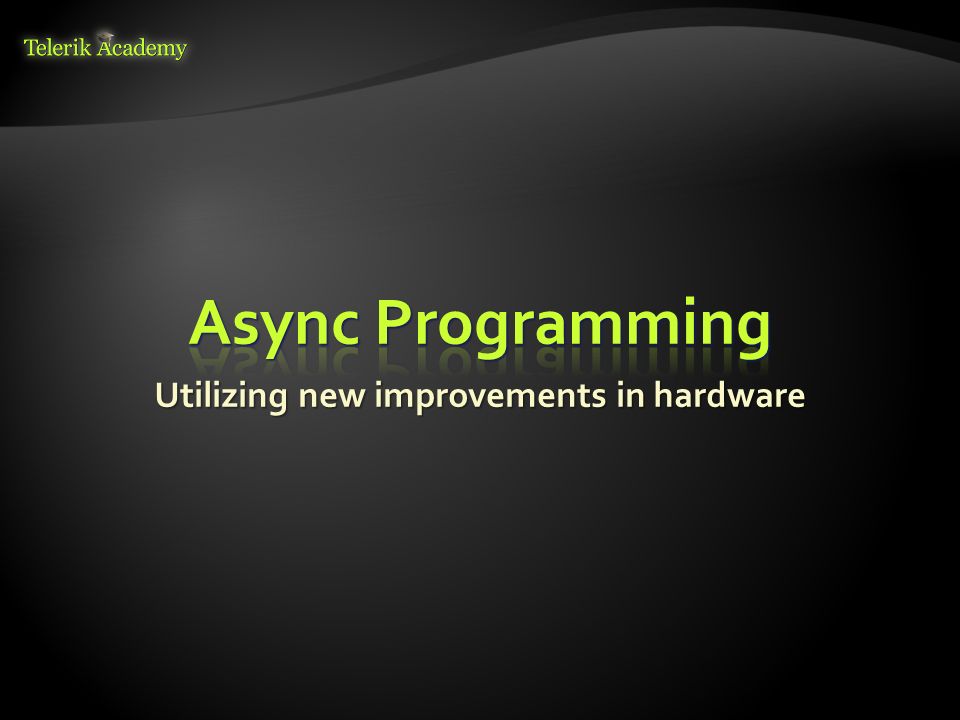 Telerik Academy

Async Programming

Utilizing new improvements in hardware